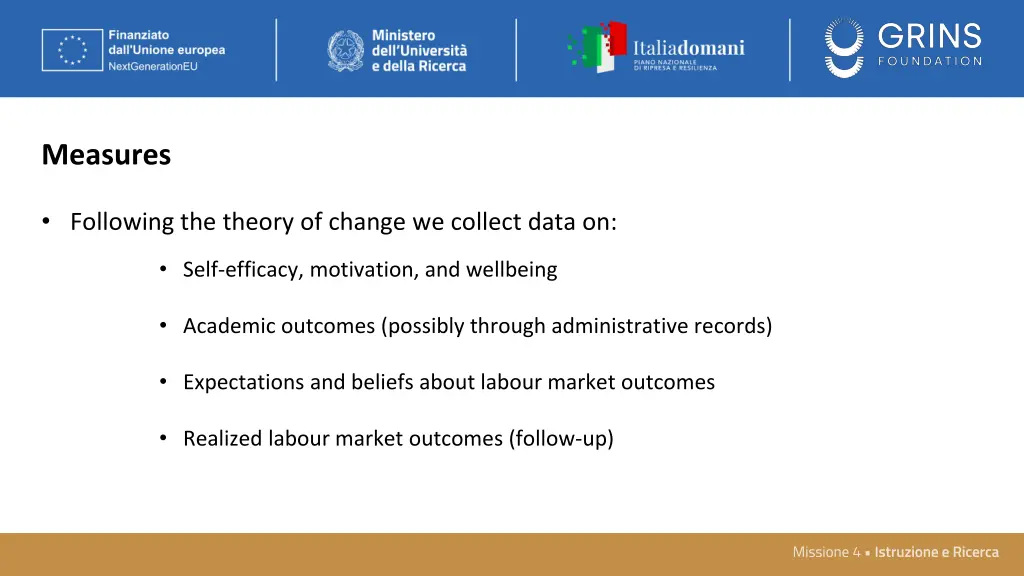 Finanziato dall'Unione europea
NextGenerationEU

Ministero dell'Università e della Ricerca

Italiadomani
PIANO NAZIONALE DI RIPRESA E RESILIENZA

GRINS
FOUNDATION

Measures

• Following the theory of change we collect data on:

• Self-efficacy, motivation, and wellbeing

• Academic outcomes (possibly through administrative records)

• Expectations and beliefs about labour market outcomes

• Realized labour market outcomes (follow-up)

Missione 4 • Istruzione e Ricerca